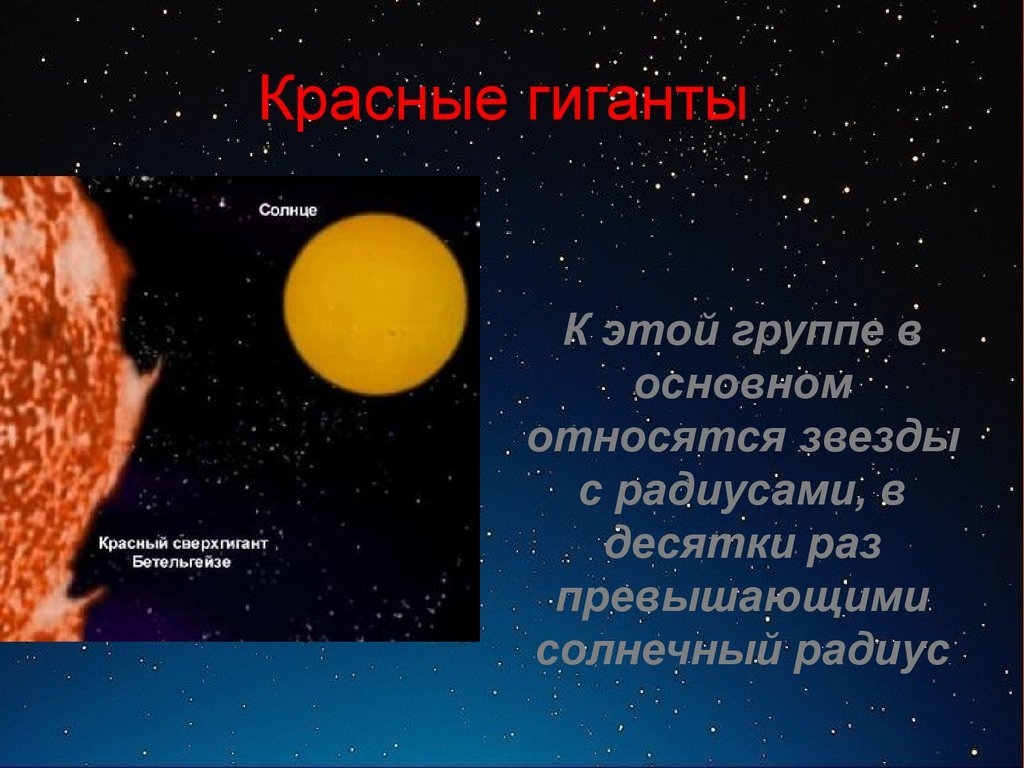 Красные гиганты

Солнце

Красный сверхгигант Бетельгейзе

К этой группе в основном относятся звезды с радиусами, в десятки раз превышающими солнечный радиус